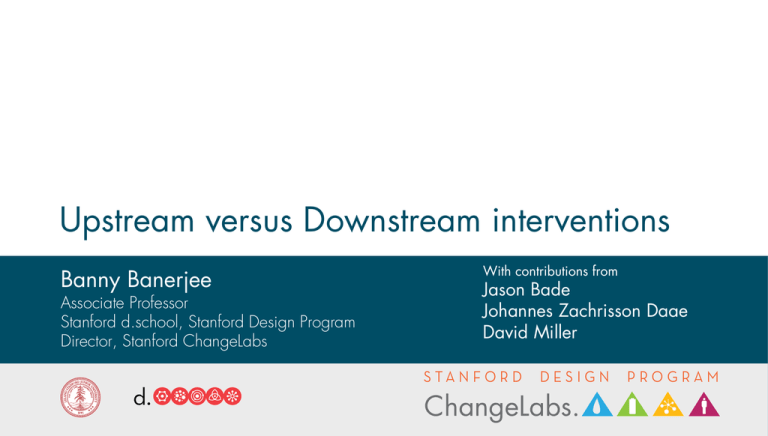 Upstream versus Downstream interventions

Banny Banerjee
Associate Professor
Stanford d.school, Stanford Design Program
Director, Stanford ChangeLabs

With contributions from
Jason Bade
Johannes Zachrisson Daae
David Miller

d.

STANFORD DESIGN PROGRAM
ChangeLabs.